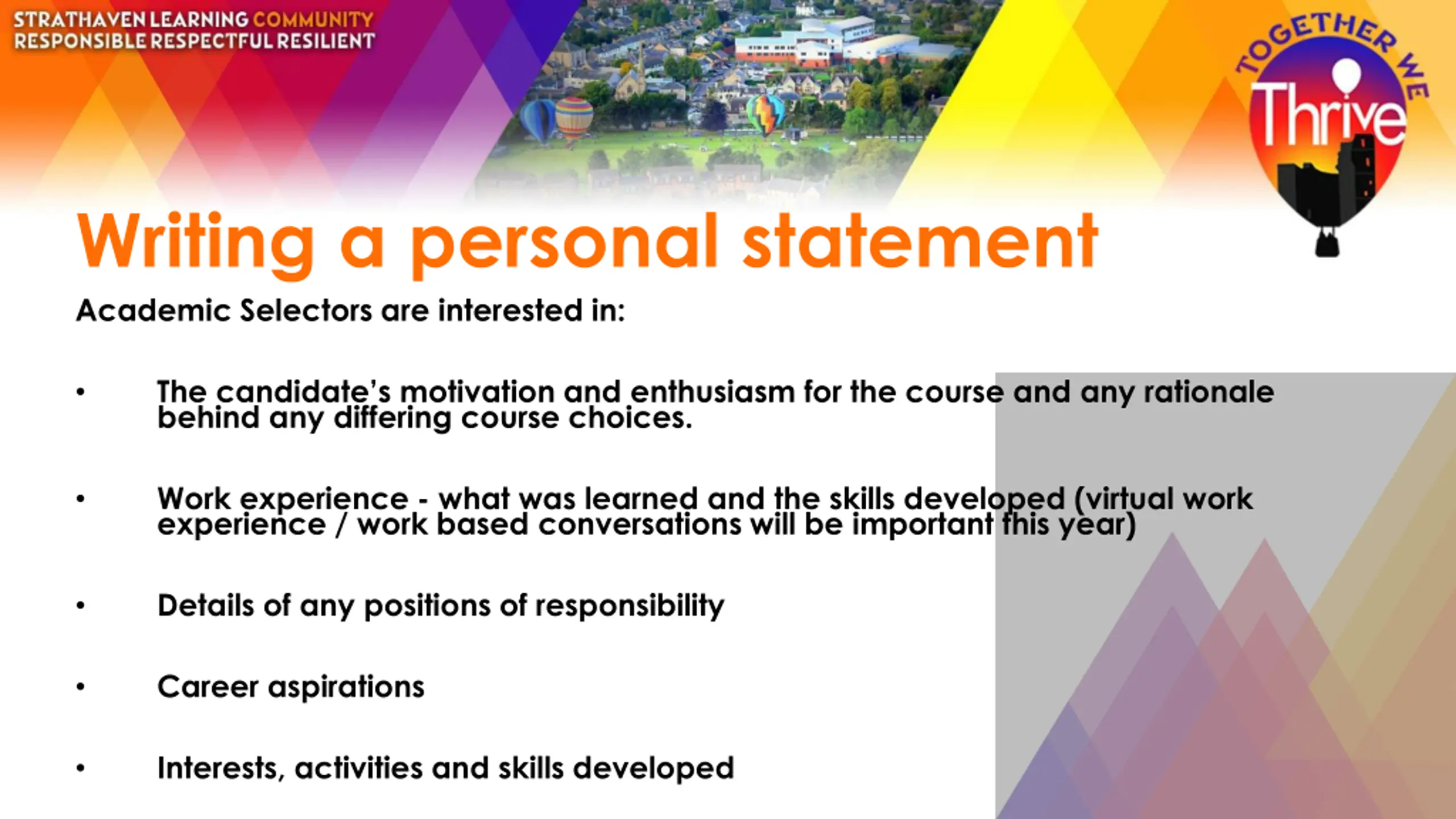 STRATHAVEN LEARNING COMMUNITY
RESPONSIBLE RESPECTFUL RESILIENT

TOGETHER WE
Thrive

Writing a personal statement

Academic Selectors are interested in:

• The candidate's motivation and enthusiasm for the course and any rationale behind any differing course choices.

• Work experience - what was learned and the skills developed (virtual work experience / work based conversations will be important this year)

• Details of any positions of responsibility

• Career aspirations

• Interests, activities and skills developed